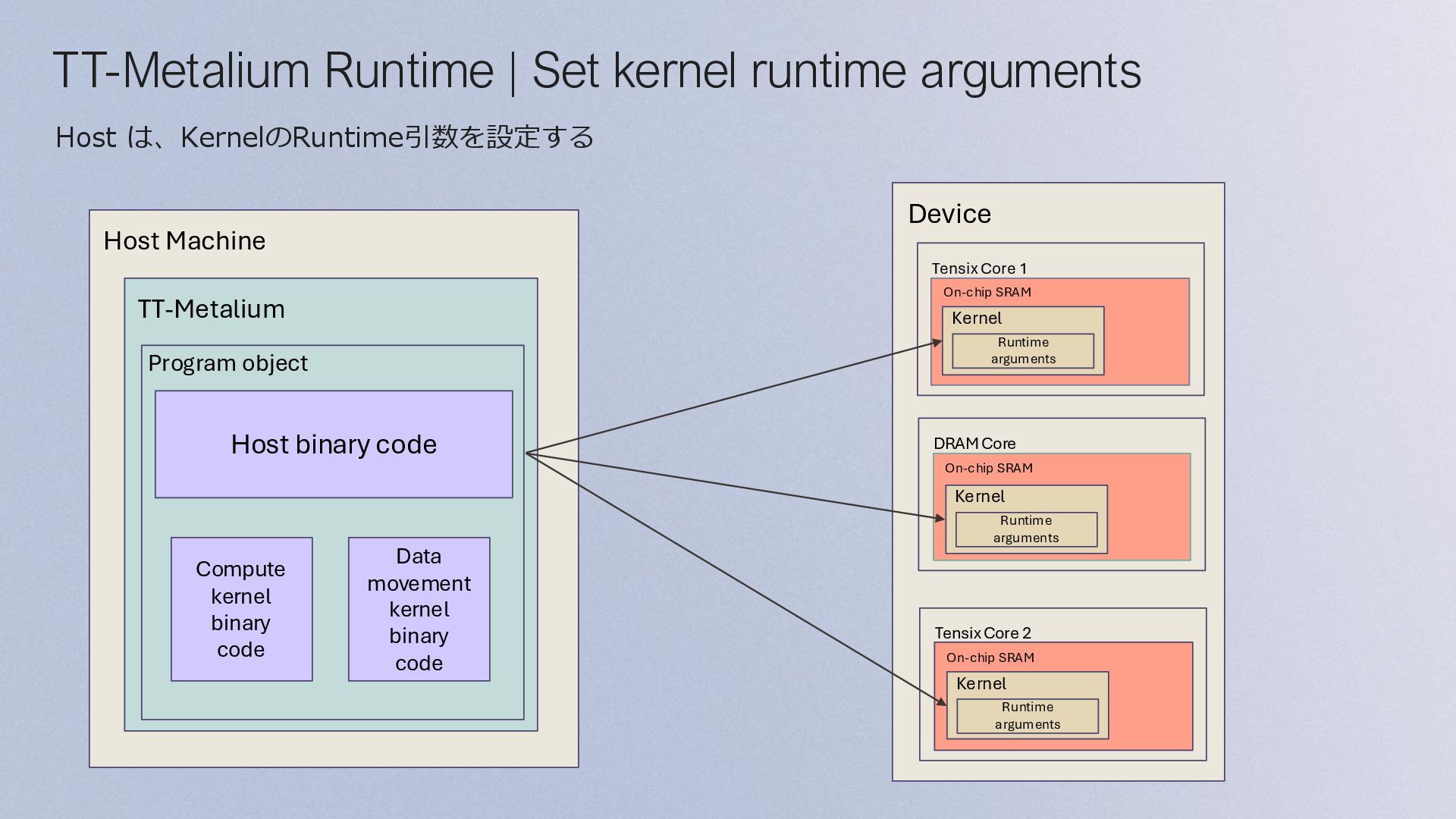 TT-Metalium Runtime | Set kernel runtime arguments

Host は、KernelのRuntime引数を設定する

Host Machine

TT-Metalium

Program object

Host binary code

Compute kernel binary code

Data movement kernel binary code

Device

Tensix Core 1

On-chip SRAM

Kernel

Runtime arguments

DRAM Core

On-chip SRAM

Kernel

Runtime arguments

Tensix Core 2

On-chip SRAM

Kernel

Runtime arguments